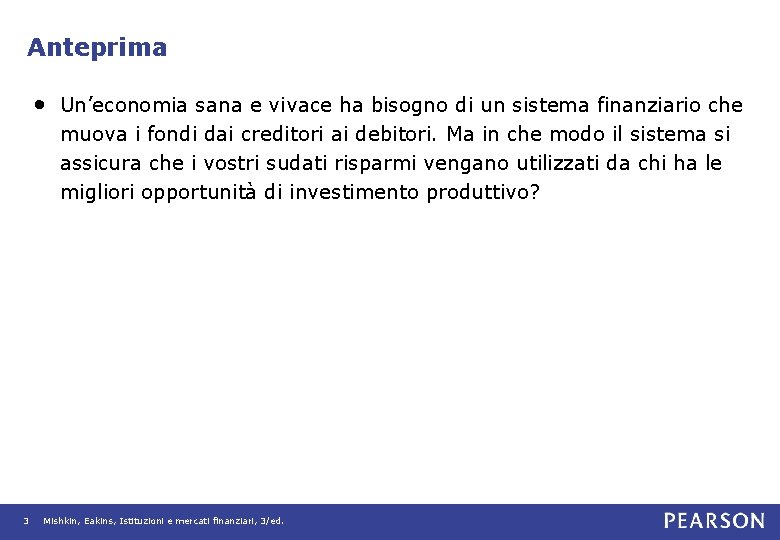 Anteprima

• Un’economia sana e vivace ha bisogno di un sistema finanziario che muova i fondi dai creditori ai debitori. Ma in che modo il sistema si assicura che i vostri sudati risparmi vengano utilizzati da chi ha le migliori opportunità di investimento produttivo?

3 Mishkin, Eakins, Istituzioni e mercati finanziari, 3/ed.

PEARSON